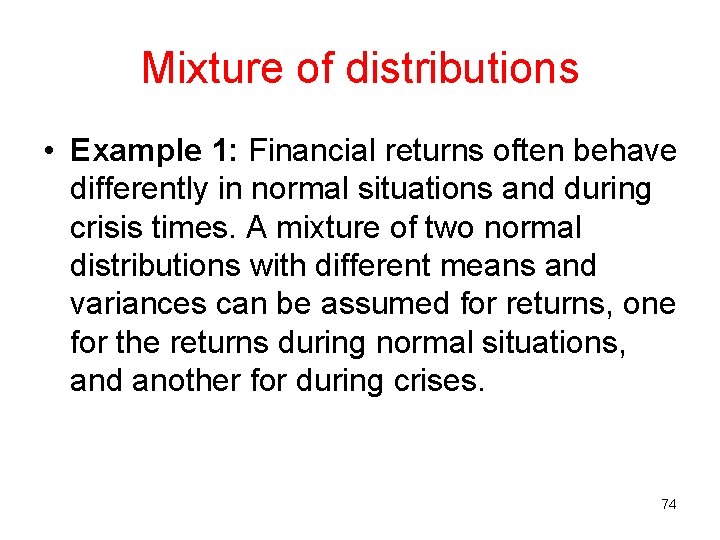 Mixture of distributions

• Example 1: Financial returns often behave differently in normal situations and during crisis times. A mixture of two normal distributions with different means and variances can be assumed for returns, one for the returns during normal situations, and another for during crises.

74